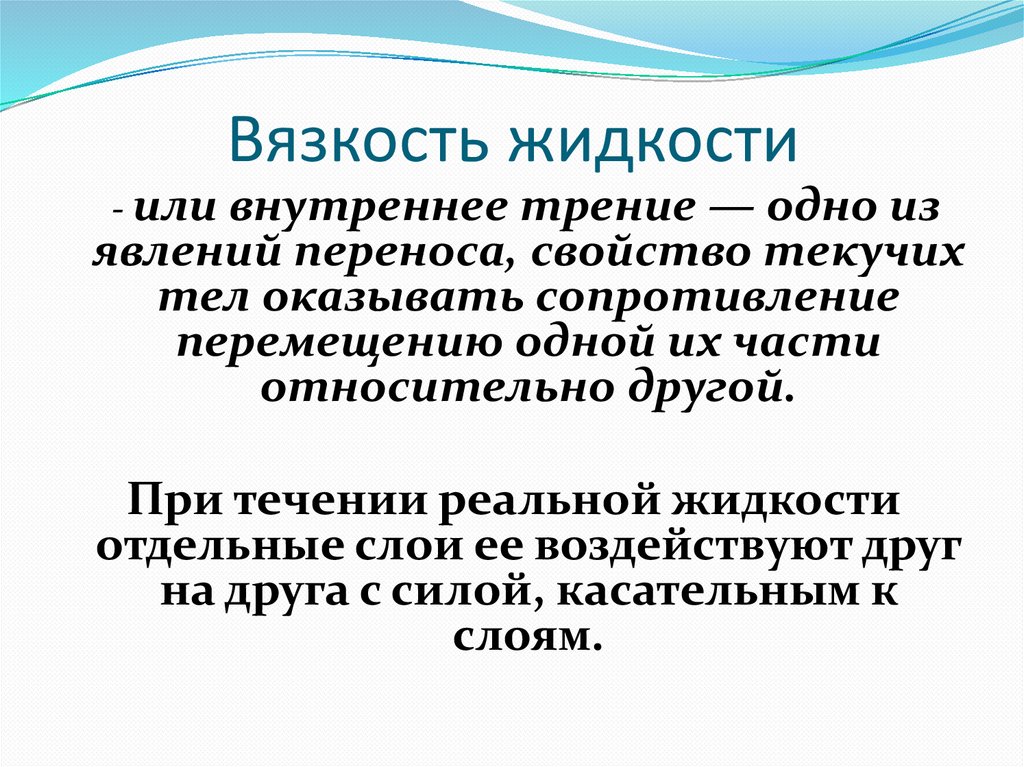 Вязкость жидкости

- или внутреннее трение — одно из явлений переноса, свойство текучих тел оказывать сопротивление перемещению одной их части относительно другой.

При течении реальной жидкости отдельные слои ее воздействуют друг на друга с силой, касательным к слоям.